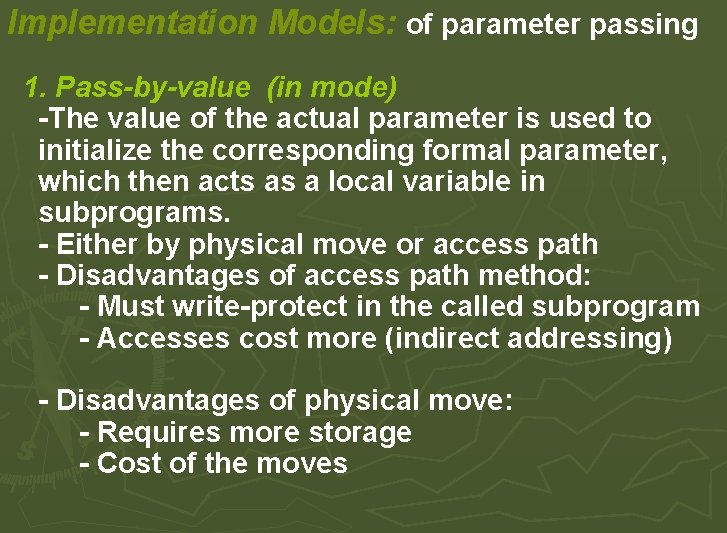 Implementation Models: of parameter passing

1. Pass-by-value (in mode)
-The value of the actual parameter is used to initialize the corresponding formal parameter, which then acts as a local variable in subprograms.
- Either by physical move or access path
- Disadvantages of access path method:
- Must write-protect in the called subprogram
- Accesses cost more (indirect addressing)

- Disadvantages of physical move:
- Requires more storage
- Cost of the moves